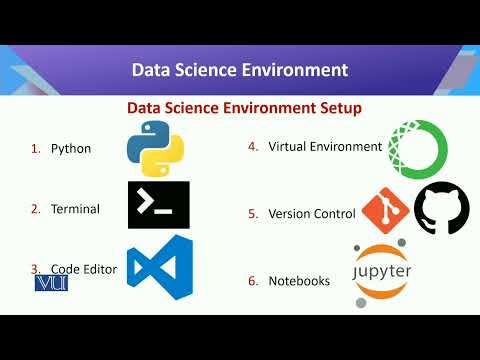 Data Science Environment

Data Science Environment Setup

1. Python

2. Terminal

3. Code Editor

VU

4. Virtual Environment

5. Version Control

6. Notebooks

jupyter